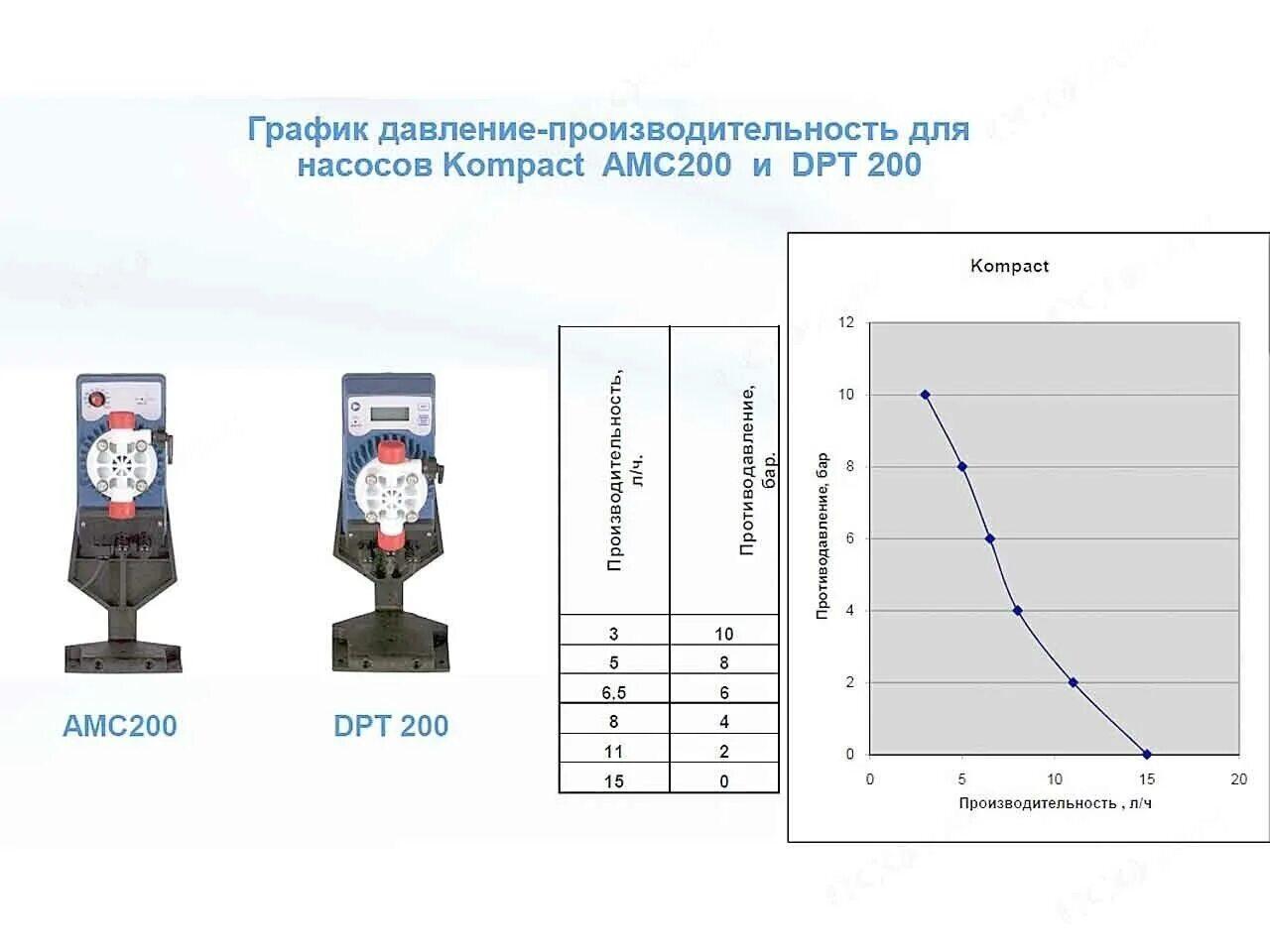 График давление-производительность для насосов Kompact AMC200 и DPT 200

AMC200

DPT 200

| Производительность, л/ч. | Противодавление, бар. |
|---|---|
| 3 | 10 |
| 5 | 8 |
| 6,5 | 6 |
| 8 | 4 |
| 11 | 2 |
| 15 | 0 |

Kompact

12
10
8
6
4
2
0

Противодавление, бар

0 5 10 15 20

Производительность , л/ч